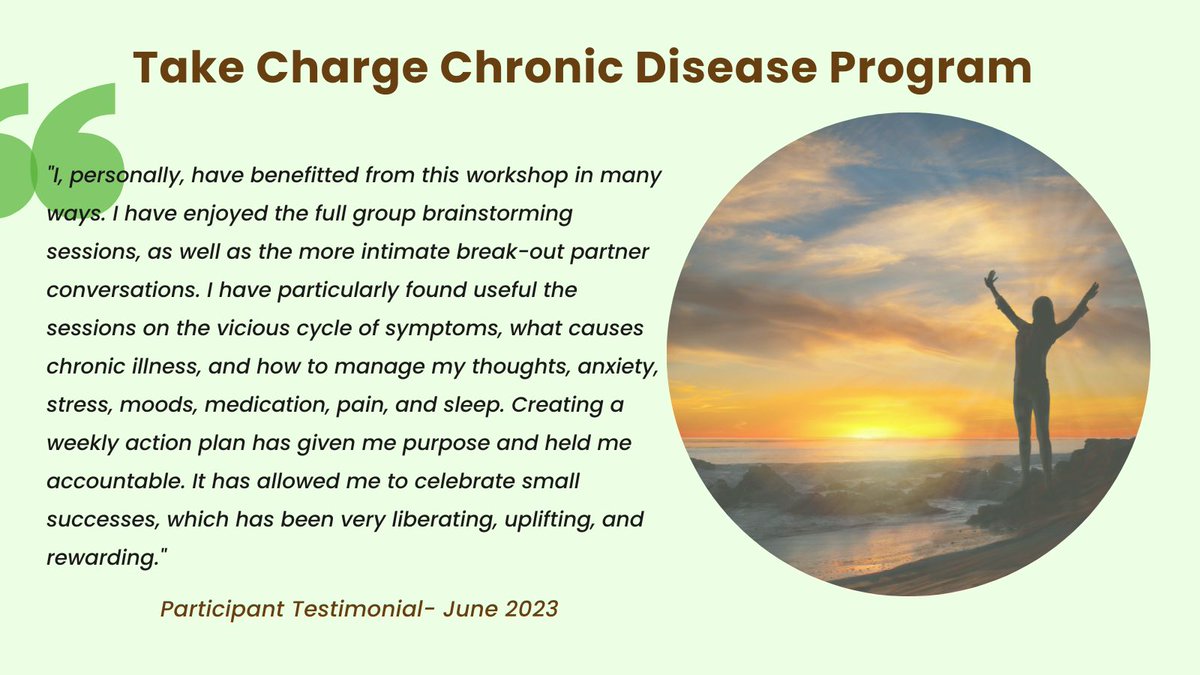 Take Charge Chronic Disease Program

"I, personally, have benefitted from this workshop in many ways. I have enjoyed the full group brainstorming sessions, as well as the more intimate break-out partner conversations. I have particularly found useful the sessions on the vicious cycle of symptoms, what causes chronic illness, and how to manage my thoughts, anxiety, stress, moods, medication, pain, and sleep. Creating a weekly action plan has given me purpose and held me accountable. It has allowed me to celebrate small successes, which has been very liberating, uplifting, and rewarding."

Participant Testimonial- June 2023